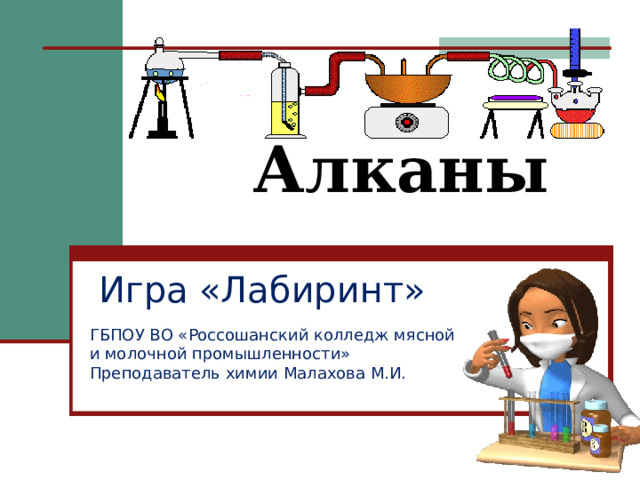 Алканы

Игра «Лабиринт»

ГБПОУ ВО «Россошанский колледж мясной и молочной промышленности»
Преподаватель химии Малахова М.И.